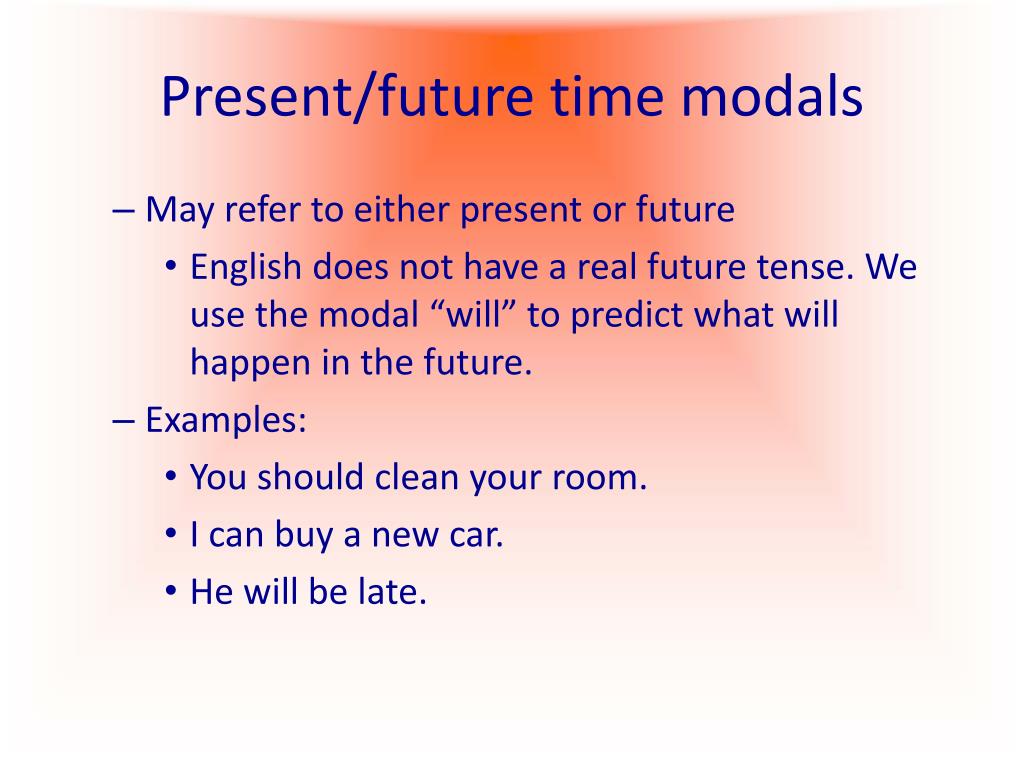 Present/future time modals

– May refer to either present or future
• English does not have a real future tense. We use the modal “will” to predict what will happen in the future.
– Examples:
• You should clean your room.
• I can buy a new car.
• He will be late.